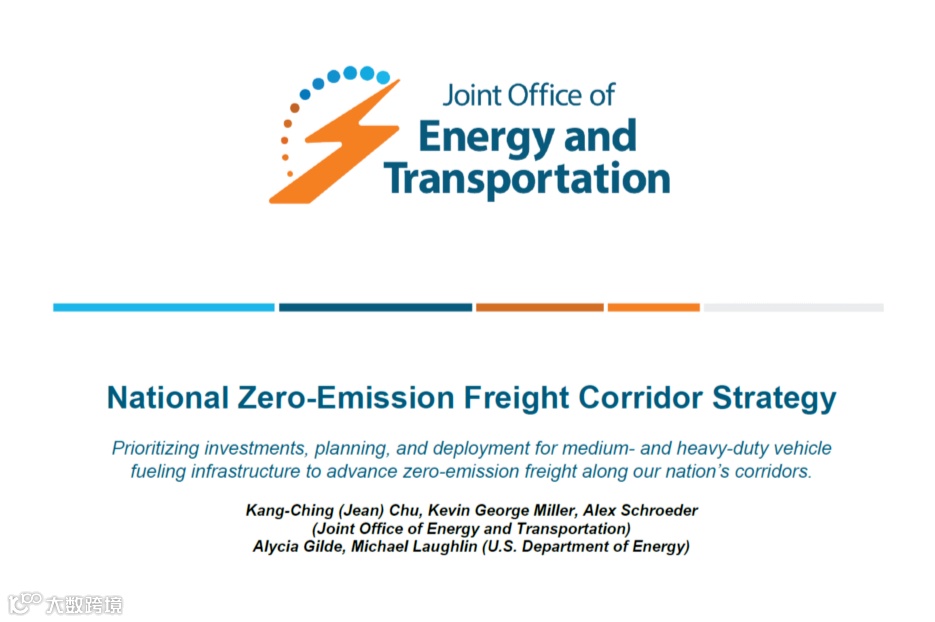 Joint Office of
Energy and
Transportation

National Zero-Emission Freight Corridor Strategy

Prioritizing investments, planning, and deployment for medium- and heavy-duty vehicle fueling infrastructure to advance zero-emission freight along our nation's corridors.

Kang-Ching (Jean) Chu, Kevin George Miller, Alex Schroeder
(Joint Office of Energy and Transportation)
Alycia Gilde, Michael Laughlin (U.S. Department of Energy)

大数跨境